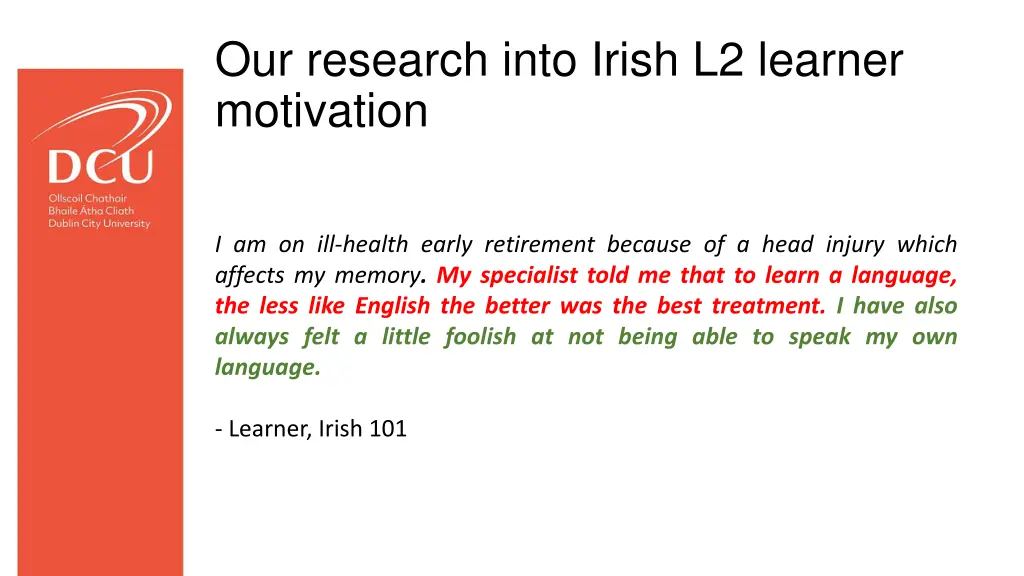 DCU
Ollscoil Chathair
Bhaile Átha Cliath
Dublin City University

Our research into Irish L2 learner motivation

I am on ill-health early retirement because of a head injury which affects my memory. My specialist told me that to learn a language, the less like English the better was the best treatment. I have also always felt a little foolish at not being able to speak my own language.

- Learner, Irish 101